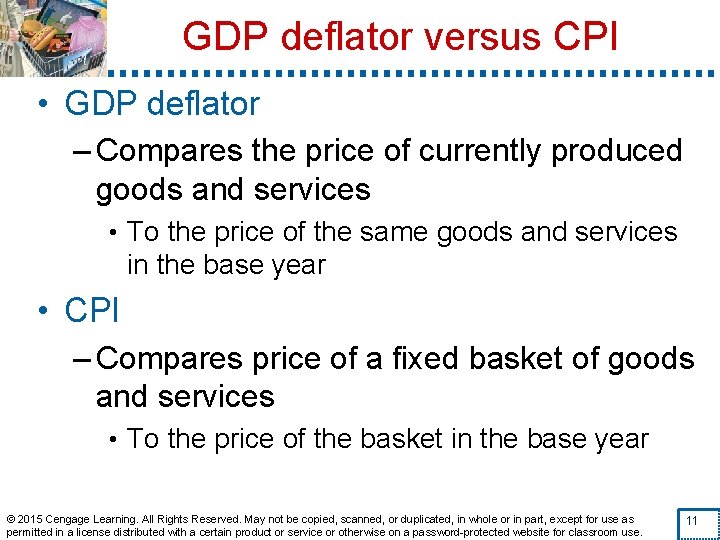 GDP deflator versus CPI

• GDP deflator

– Compares the price of currently produced goods and services

• To the price of the same goods and services in the base year

• CPI

– Compares price of a fixed basket of goods and services

• To the price of the basket in the base year

© 2015 Cengage Learning. All Rights Reserved. May not be copied, scanned, or duplicated, in whole or in part, except for use as permitted in a license distributed with a certain product or service or otherwise on a password-protected website for classroom use.

11